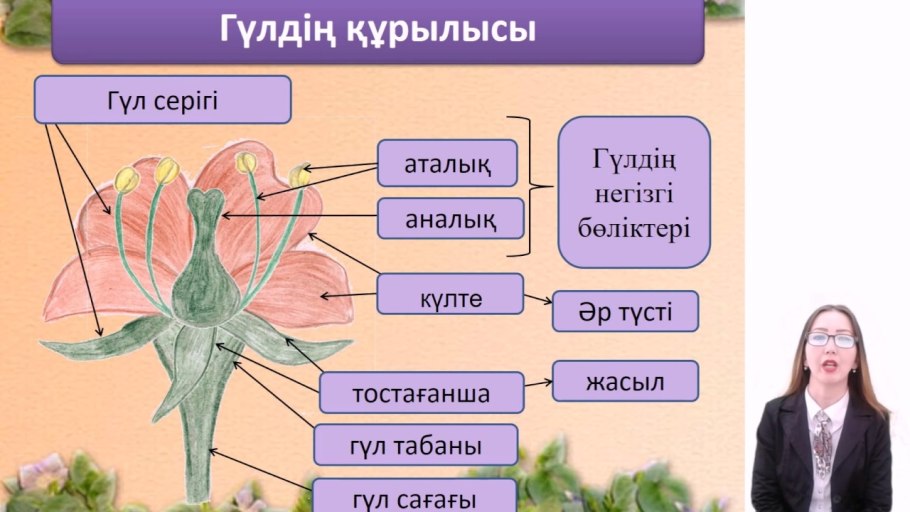 Гүлдің құрылысы

Гүл серігі

аталық

аналық

Гүлдің негізгі бөліктері

күлте

Әр түсті

тостағанша

жасыл

гүл табаны

гүл сағағы